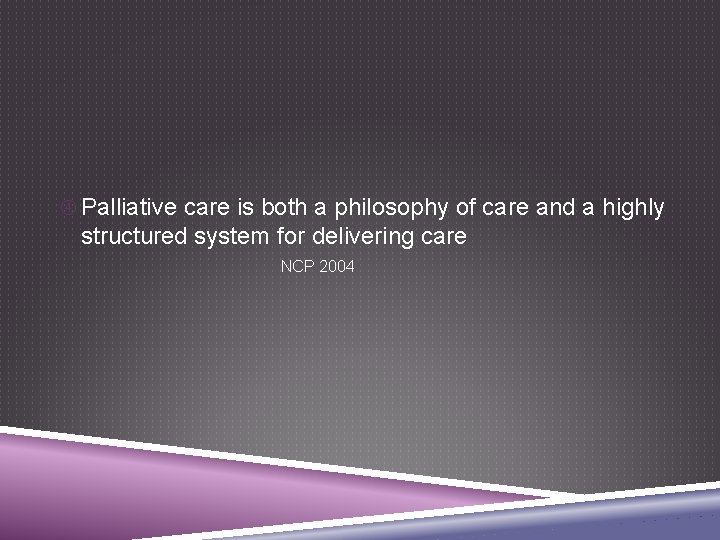 Palliative care is both a philosophy of care and a highly structured system for delivering care

NCP 2004